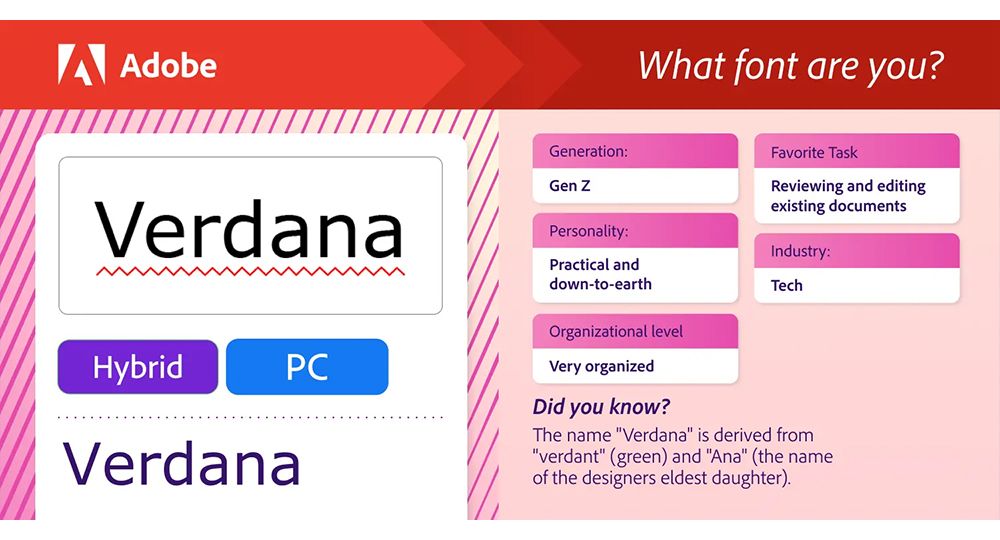 Adobe

What font are you?

Verdana

Hybrid

PC

Verdana

Generation:

Gen Z

Personality:

Practical and down-to-earth

Organizational level

Very organized

Favorite Task

Reviewing and editing existing documents

Industry:

Tech

Did you know?

The name "Verdana" is derived from "verdant" (green) and "Ana" (the name of the designers eldest daughter).